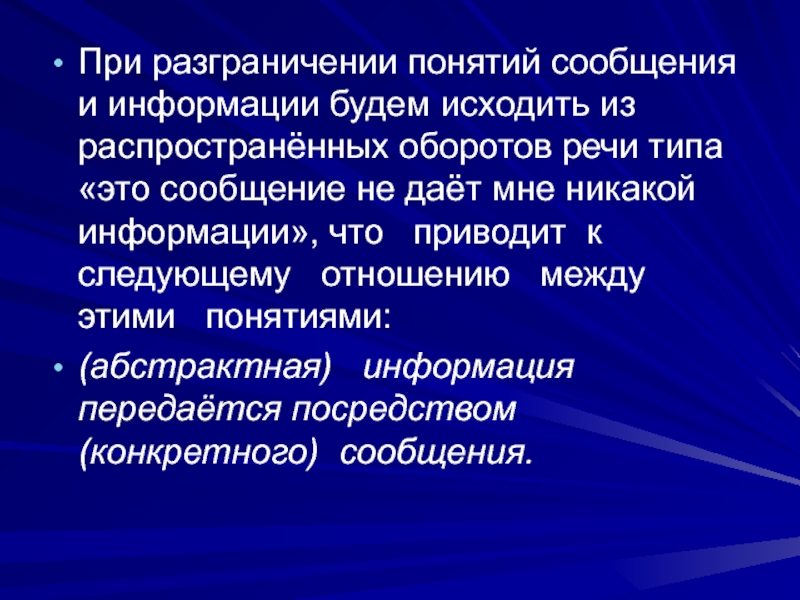 • При разграничении понятий сообщения и информации будем исходить из распространённых оборотов речи типа «это сообщение не даёт мне никакой информации», что приводит к следующему отношению между этими понятиями:

• (абстрактная) информация передаётся посредством (конкретного) сообщения.